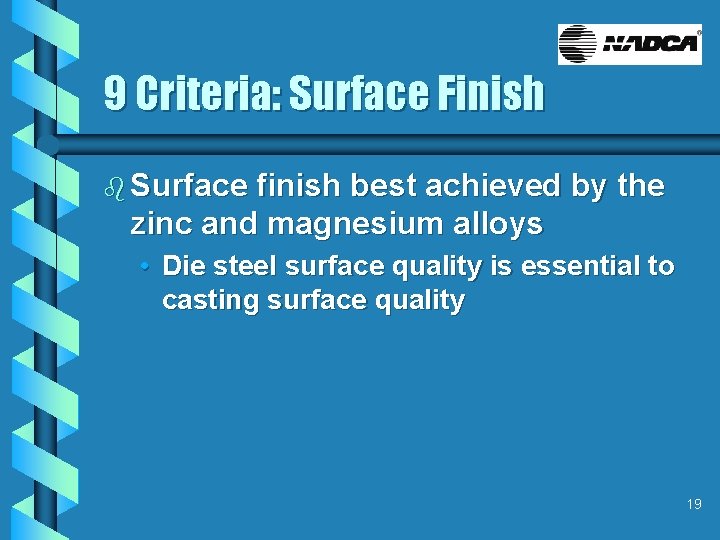 NADCA®

9 Criteria: Surface Finish

Surface finish best achieved by the zinc and magnesium alloys

• Die steel surface quality is essential to casting surface quality

19